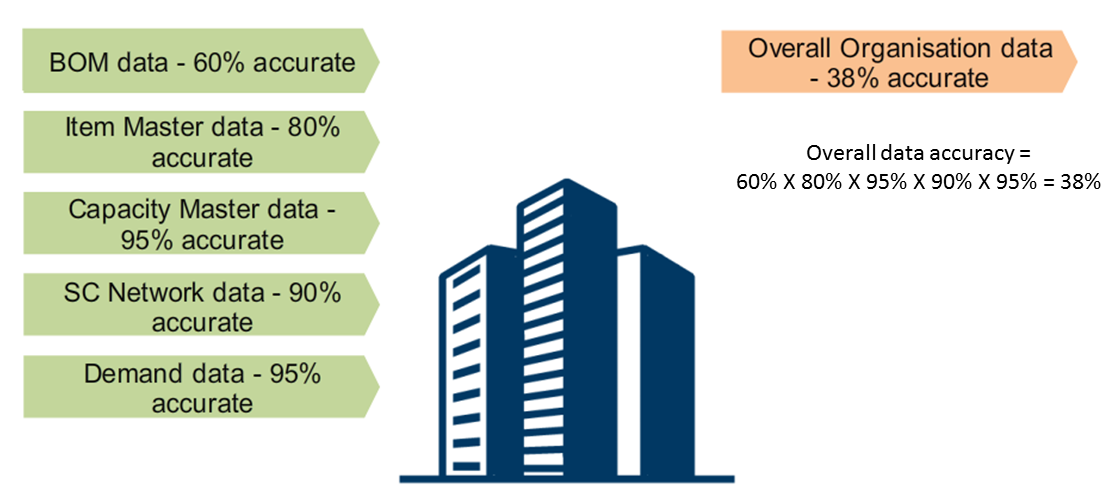 BOM data - 60% accurate

Item Master data - 80% accurate

Capacity Master data - 95% accurate

SC Network data - 90% accurate

Demand data - 95% accurate

Overall Organisation data - 38% accurate

Overall data accuracy =
60% X 80% X 95% X 90% X 95% = 38%